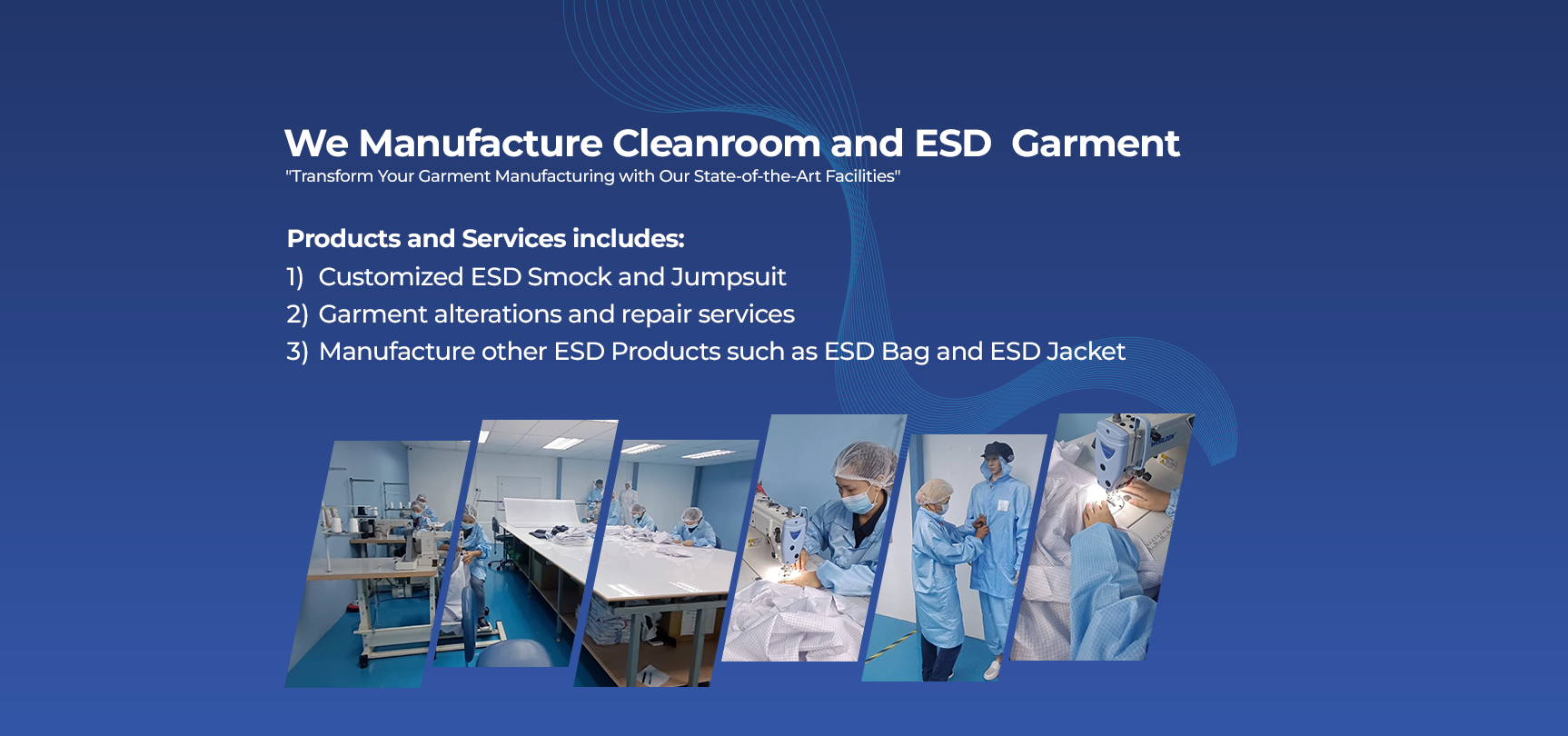 We Manufacture Cleanroom and ESD  Garment
"Transform Your Garment Manufacturing with Our State-of-the-Art Facilities"

Products and Services includes:
1) Customized ESD Smock and Jumpsuit
2) Garment alterations and repair services
3) Manufacture other ESD Products such as ESD Bag and ESD Jacket